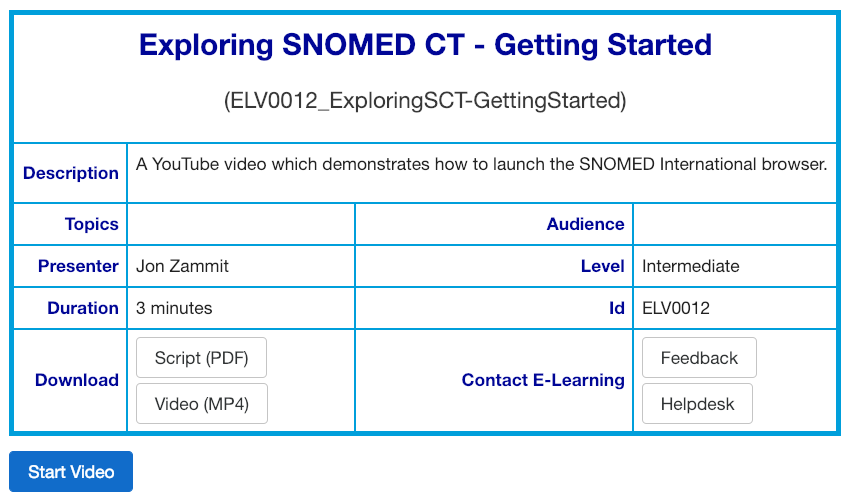 Exploring SNOMED CT - Getting Started

(ELV0012_ExploringSCT-GettingStarted)

| Description | A YouTube video which demonstrates how to launch the SNOMED International browser. | | |
|---|---|---|---|
| Topics | | Audience | |
| Presenter | Jon Zammit | Level | Intermediate |
| Duration | 3 minutes | Id | ELV0012 |
| Download | Script (PDF) Video (MP4) | Contact E-Learning | Feedback Helpdesk |

Start Video